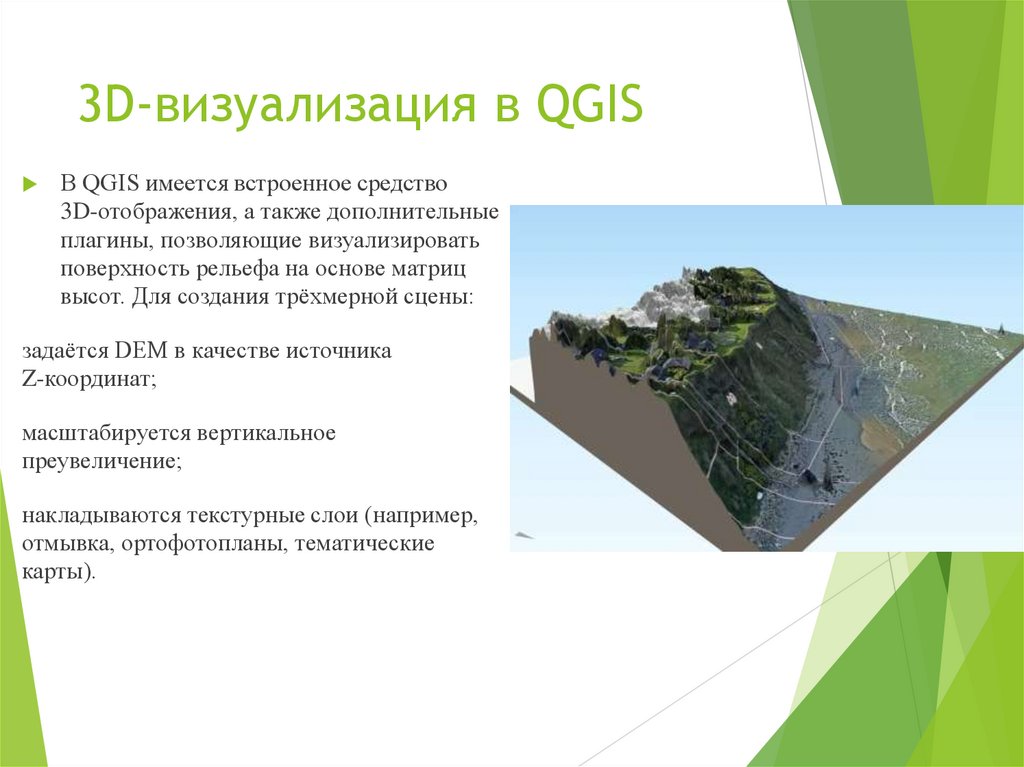 3D-визуализация в QGIS

В QGIS имеется встроенное средство 3D-отображения, а также дополнительные плагины, позволяющие визуализировать поверхность рельефа на основе матриц высот. Для создания трёхмерной сцены:

задаётся DEM в качестве источника Z-координат;

масштабируется вертикальное преувеличение;

накладываются текстурные слои (например, отмывка, ортофотопланы, тематические карты).